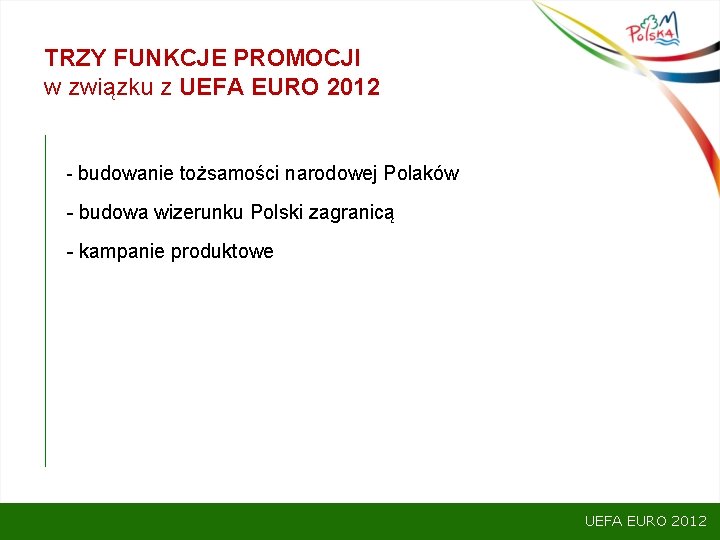 Polska

TRZY FUNKCJE PROMOCJI
w związku z UEFA EURO 2012

- budowanie tożsamości narodowej Polaków

- budowa wizerunku Polski zagranicą

- kampanie produktowe

UEFA EURO 2012